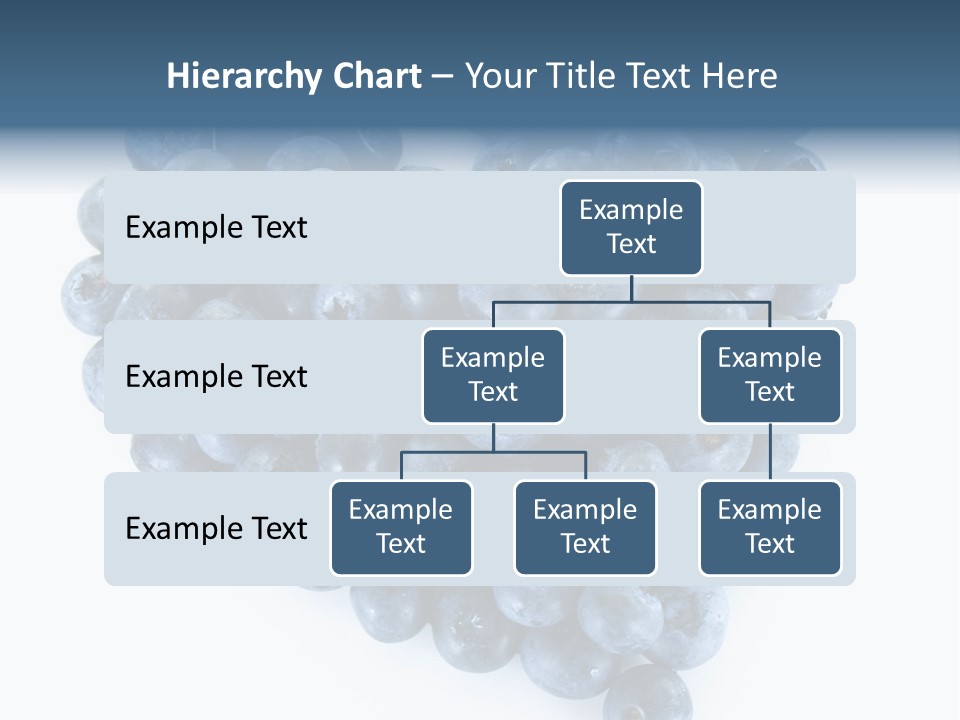 Hierarchy Chart – Your Title Text Here

Example Text

Example Text

Example Text

Example Text

Example Text

Example Text

Example Text

Example Text

Example Text